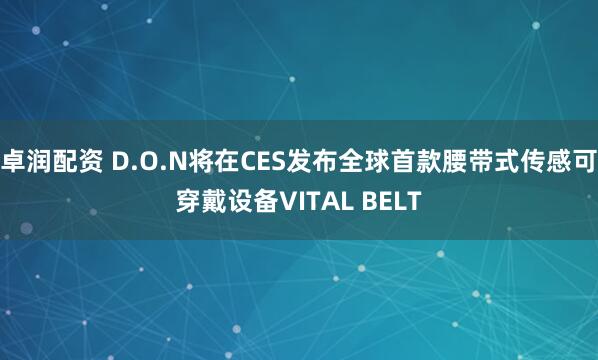 卓润配资 D.O.N将在CES发布全球首款腰带式传感可穿戴设备VITAL BELT